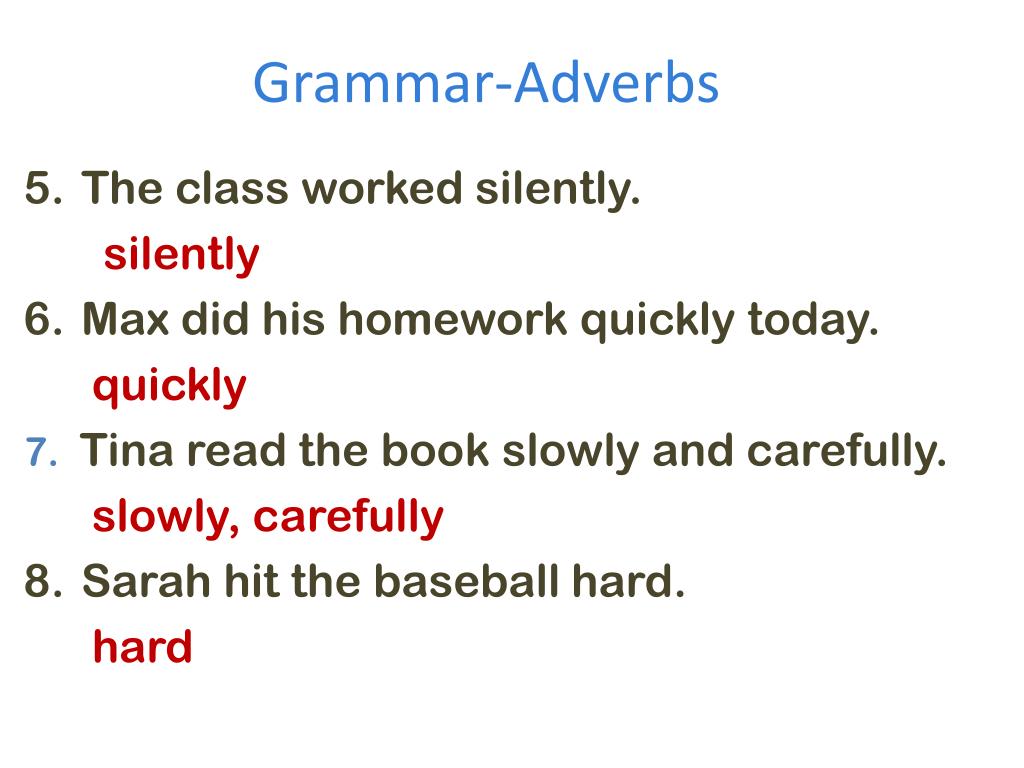 Grammar-Adverbs

5. The class worked silently.
silently
6. Max did his homework quickly today.
quickly
7. Tina read the book slowly and carefully.
slowly, carefully
8. Sarah hit the baseball hard.
hard